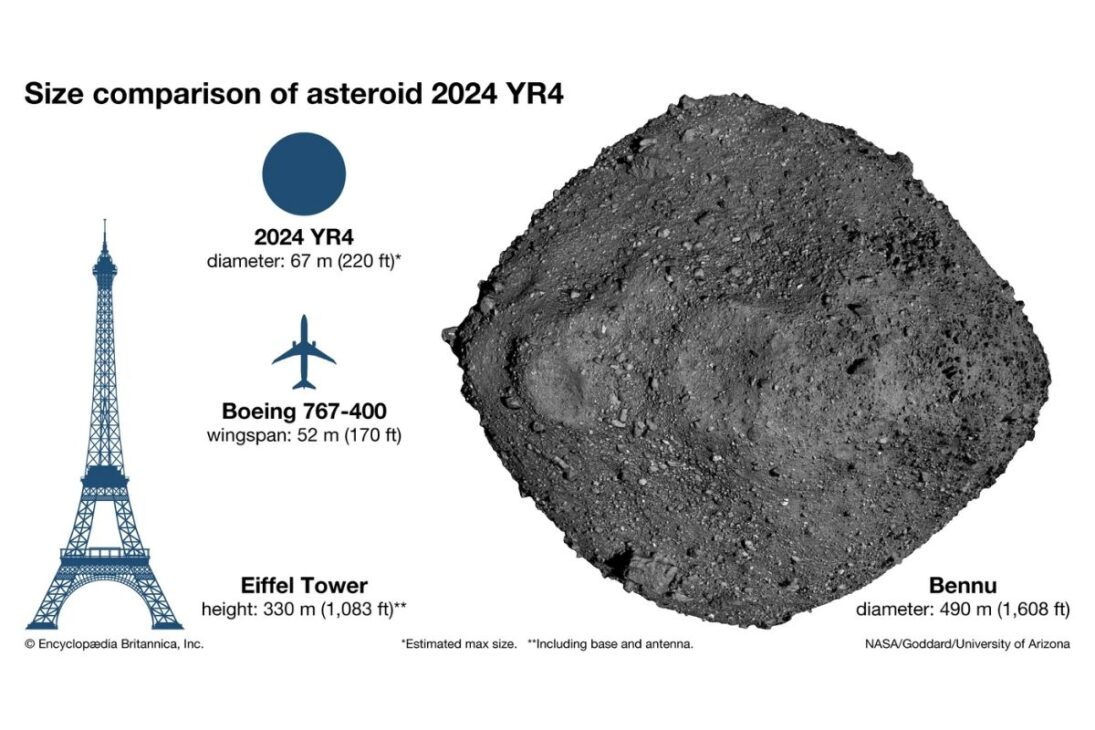 Size comparison of asteroid 2024 YR4

2024 YR4
diameter: 67 m (220 ft)*

Boeing 767-400
wingspan: 52 m (170 ft)

Eiffel Tower
height: 330 m (1,083 ft)**

Bennu
diameter: 490 m (1,608 ft)

© Encyclopædia Britannica, Inc.

*Estimated max size. **Including base and antenna.

NASA/Goddard/University of Arizona